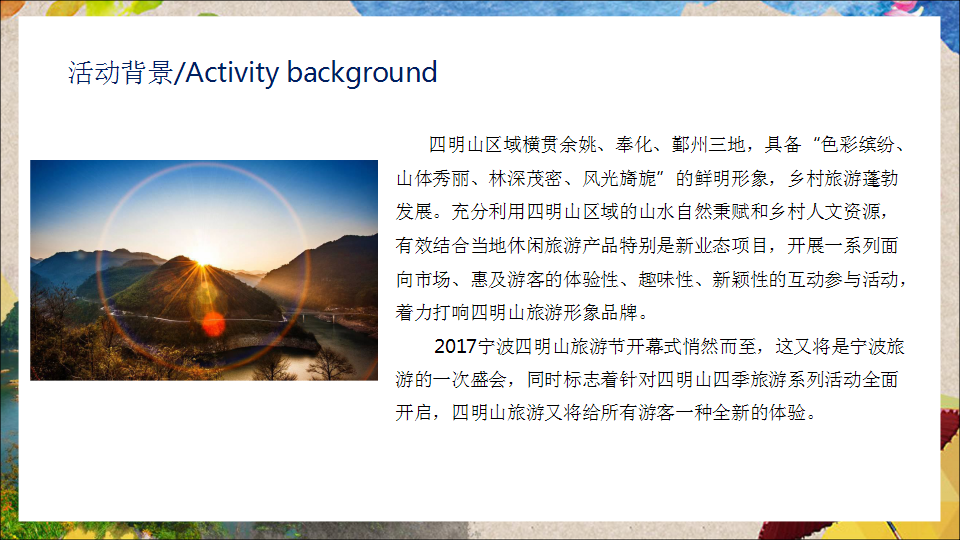 活动背景/Activity background

四明山区域横贯余姚、奉化、鄞州三地，具备“色彩缤纷、山体秀丽、林深茂密、风光旖旎”的鲜明形象，乡村旅游蓬勃发展。充分利用四明山区域的山水自然秉赋和乡村人文资源，有效结合当地休闲旅游产品特别是新业态项目，开展一系列面向市场、惠及游客的体验性、趣味性、新颖性的互动参与活动，着力打响四明山旅游形象品牌。

2017宁波四明山旅游节开幕式悄然而至，这又将是宁波旅游的一次盛会，同时标志着针对四明山四季旅游系列活动全面开启，四明山旅游又将给所有游客一种全新的体验。